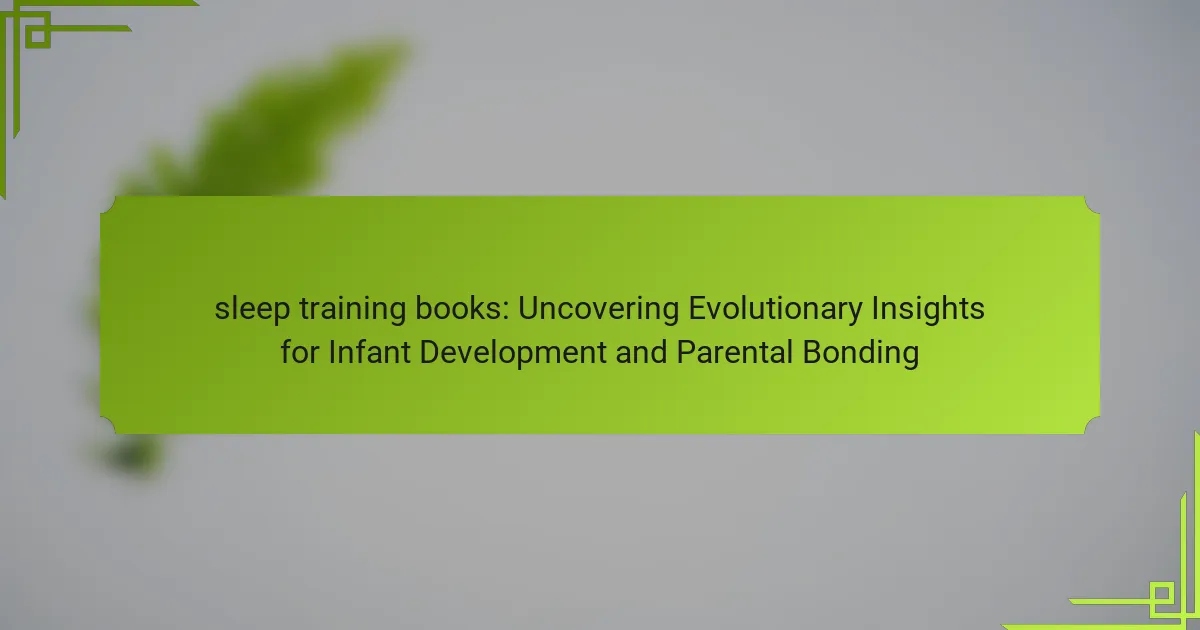 sleep training books: Uncovering Evolutionary Insights for Infant Development and Parental Bonding